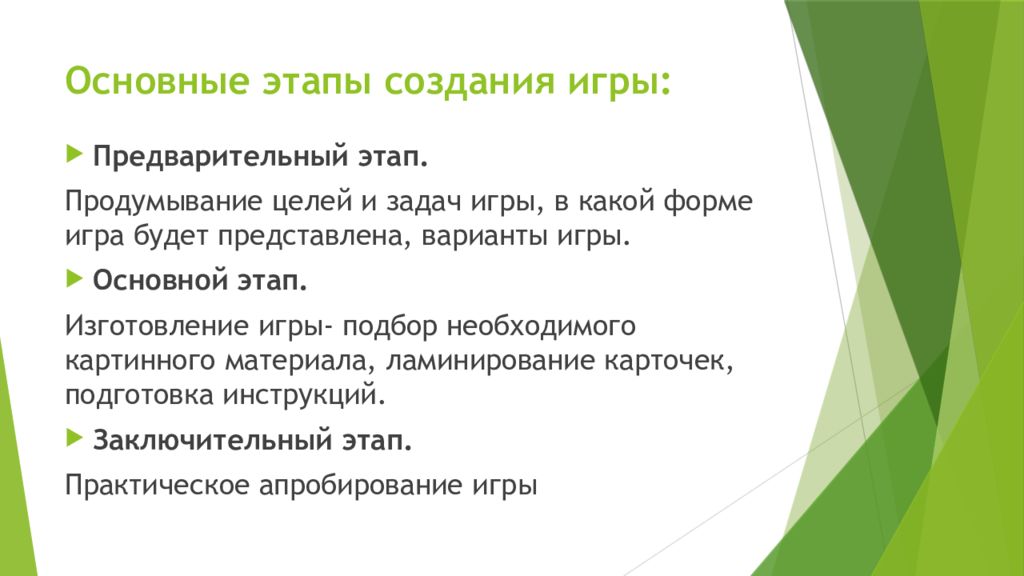 Основные этапы создания игры:

Предварительный этап.

Продумывание целей и задач игры, в какой форме игра будет представлена, варианты игры.

Основной этап.

Изготовление игры- подбор необходимого картинного материала, ламинирование карточек, подготовка инструкций.

Заключительный этап.

Практическое апробирование игры